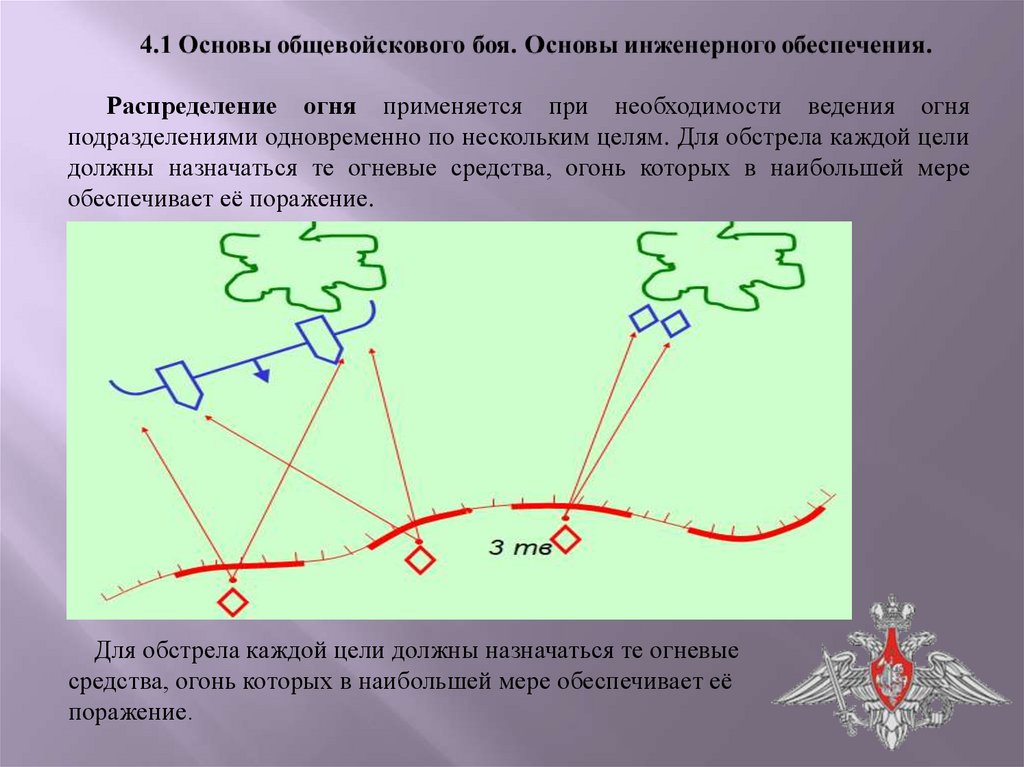 4.1 Основы общевойскового боя. Основы инженерного обеспечения.

Распределение огня применяется при необходимости ведения огня подразделениями одновременно по нескольким целям. Для обстрела каждой цели должны назначаться те огневые средства, огонь которых в наибольшей мере обеспечивает её поражение.

3 тв

Для обстрела каждой цели должны назначаться те огневые средства, огонь которых в наибольшей мере обеспечивает её поражение.